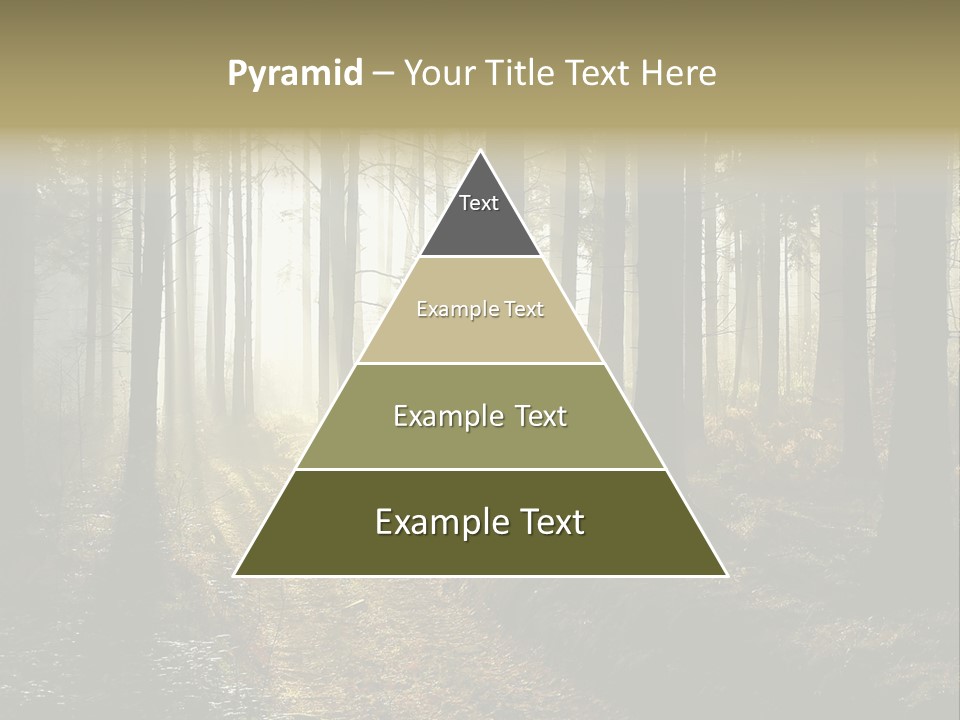 Pyramid – Your Title Text Here

Text

Example Text

Example Text

Example Text